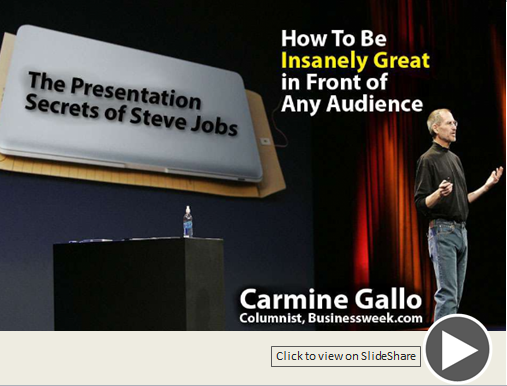 The Presentation Secrets of Steve Jobs

How To Be Insanely Great in Front of Any Audience

Carmine Gallo
Columnist, Businessweek.com

Click to view on SlideShare